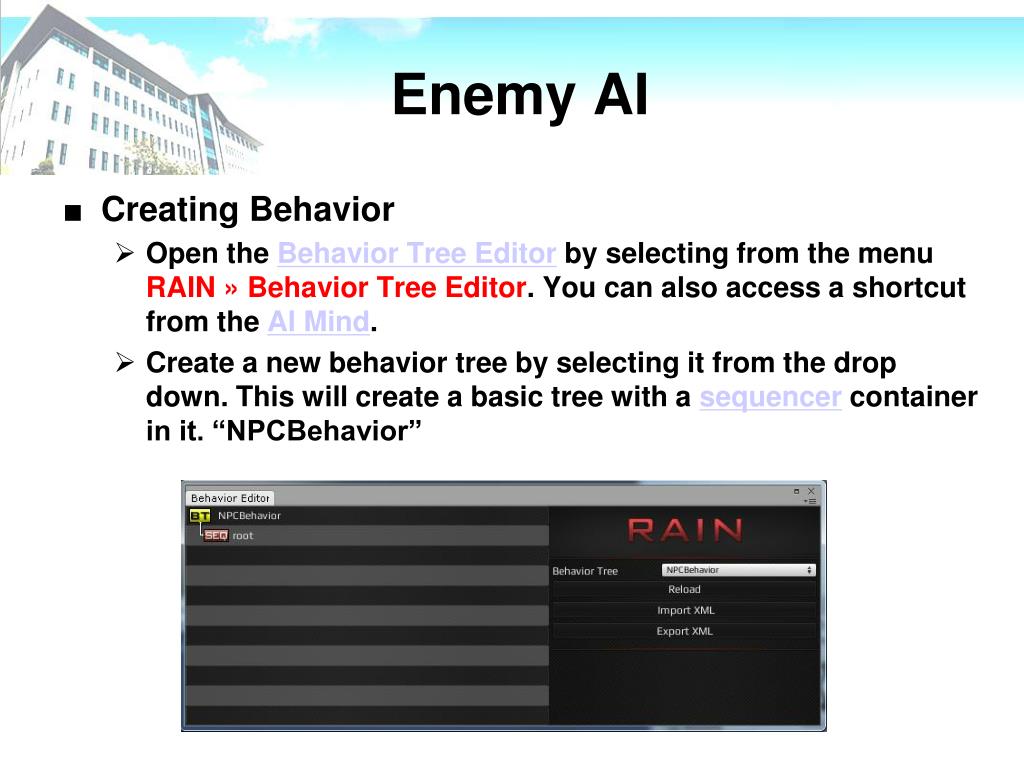 Enemy AI

■ Creating Behavior

➢ Open the Behavior Tree Editor by selecting from the menu RAIN » Behavior Tree Editor. You can also access a shortcut from the AI Mind.

➢ Create a new behavior tree by selecting it from the drop down. This will create a basic tree with a sequencer container in it. “NPCBehavior”

Behavior Editor

BT NPCBehavior

SEQ root

RAIN

Behavior Tree NPCBehavior

Reload

Import XML

Export XML